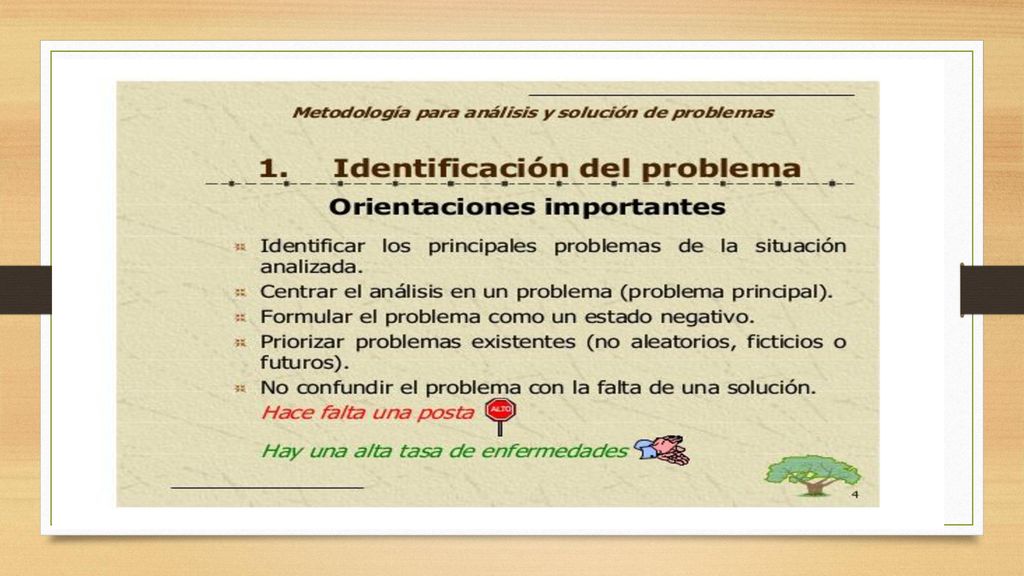 Metodología para análisis y solución de problemas

1. Identificación del problema

Orientaciones importantes

Identificar los principales problemas de la situación analizada.

Centrar el análisis en un problema (problema principal).

Formular el problema como un estado negativo.

Priorizar problemas existentes (no aleatorios, ficticios o futuros).

No confundir el problema con la falta de una solución.

Hace falta una posta

ALTO

Hay una alta tasa de enfermedades

4